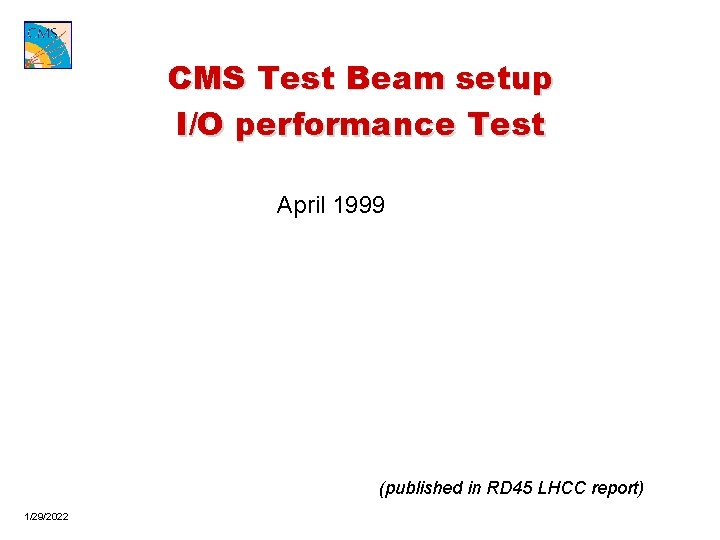 CMS

CMS Test Beam setup
I/O performance Test

April 1999

(published in RD45 LHCC report)

1/29/2022